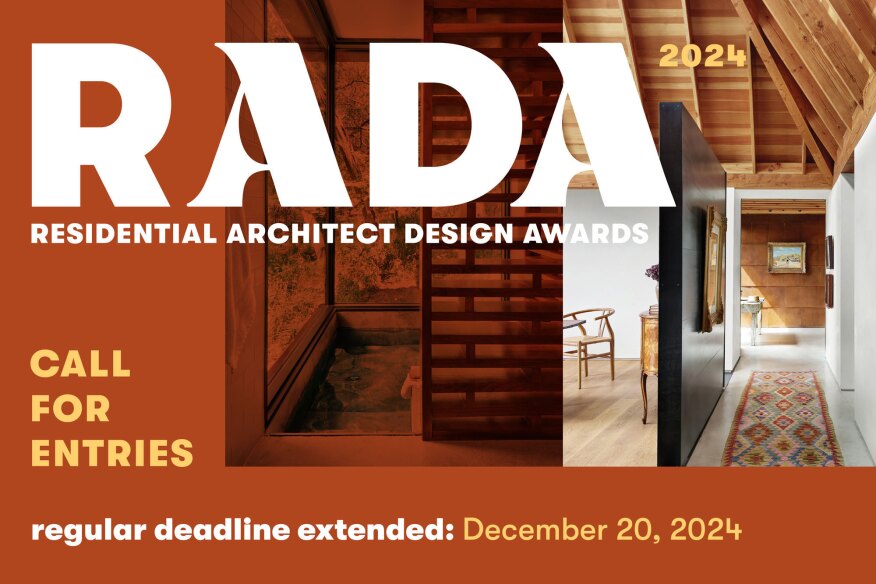 RADA

2024

RESIDENTIAL ARCHITECT DESIGN AWARDS

CALL FOR ENTRIES

regular deadline extended: December 20, 2024